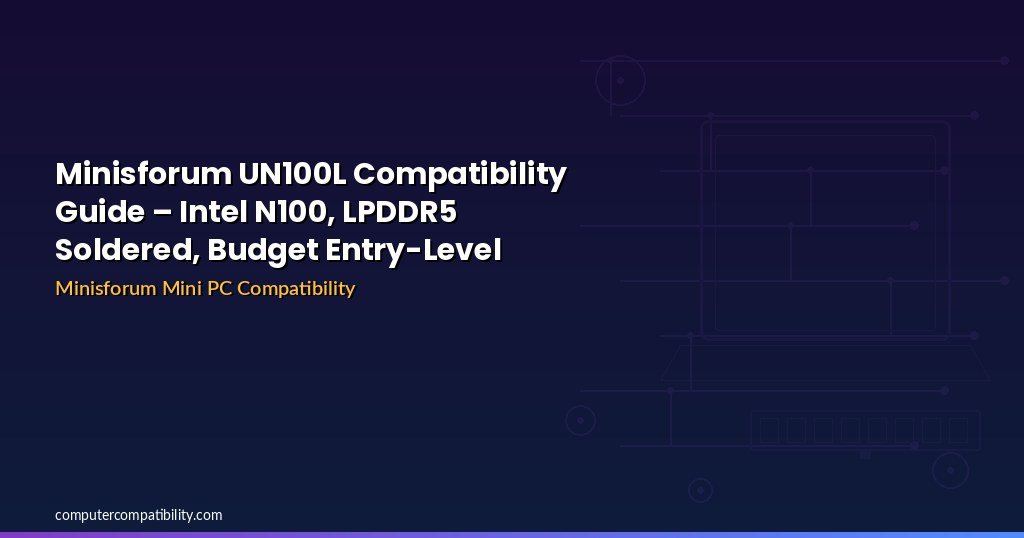 Minisforum UN100L Compatibility Guide – Intel N100, LPDDR5 Soldered, Budget Entry-Level

Minisforum Mini PC Compatibility

computercompatibility.com